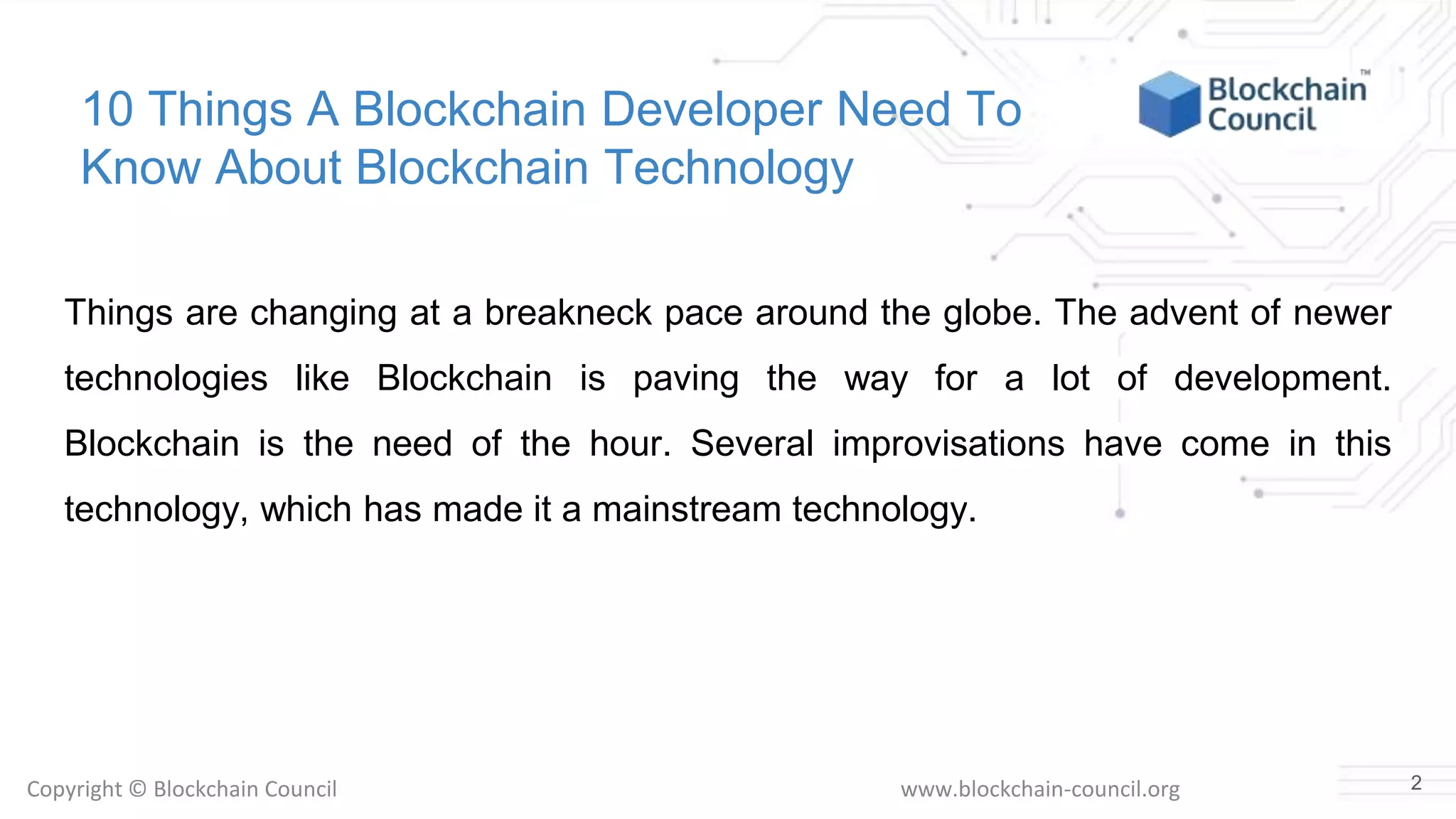 10 Things A Blockchain Developer Need To Know About Blockchain Technology

Blockchain Council™

Things are changing at a breakneck pace around the globe. The advent of newer technologies like Blockchain is paving the way for a lot of development. Blockchain is the need of the hour. Several improvisations have come in this technology, which has made it a mainstream technology.

Copyright © Blockchain Council

www.blockchain-council.org

2